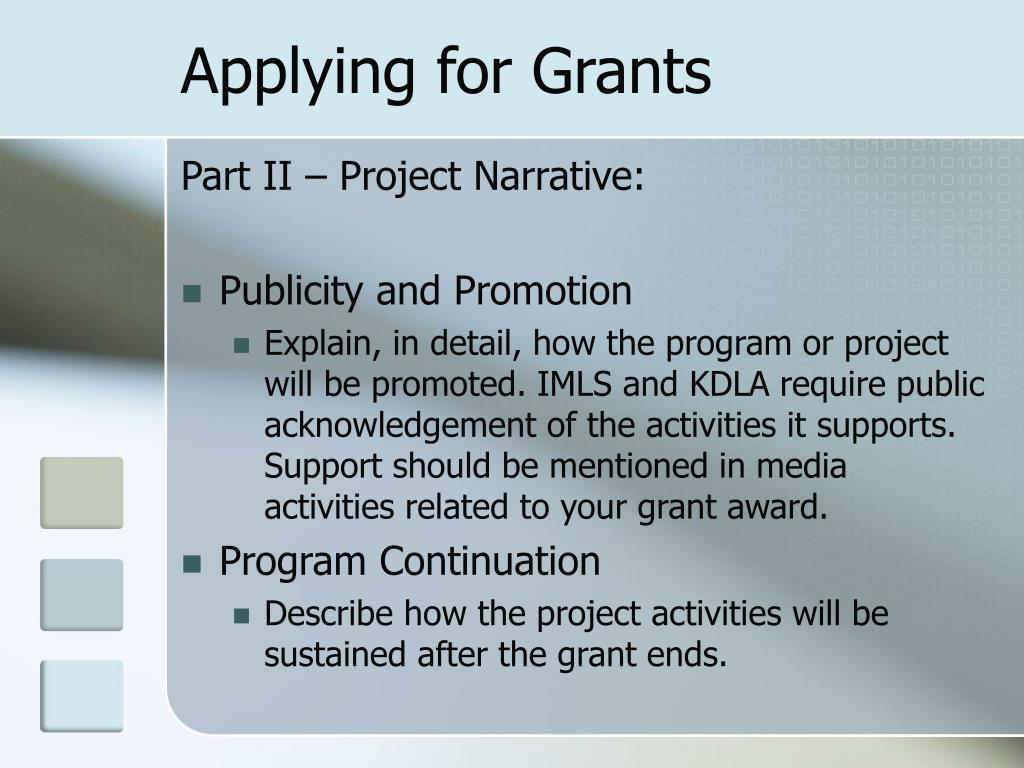 Applying for Grants

Part II – Project Narrative:

- Publicity and Promotion
  - Explain, in detail, how the program or project will be promoted. IMLS and KDLA require public acknowledgement of the activities it supports. Support should be mentioned in media activities related to your grant award.
- Program Continuation
  - Describe how the project activities will be sustained after the grant ends.